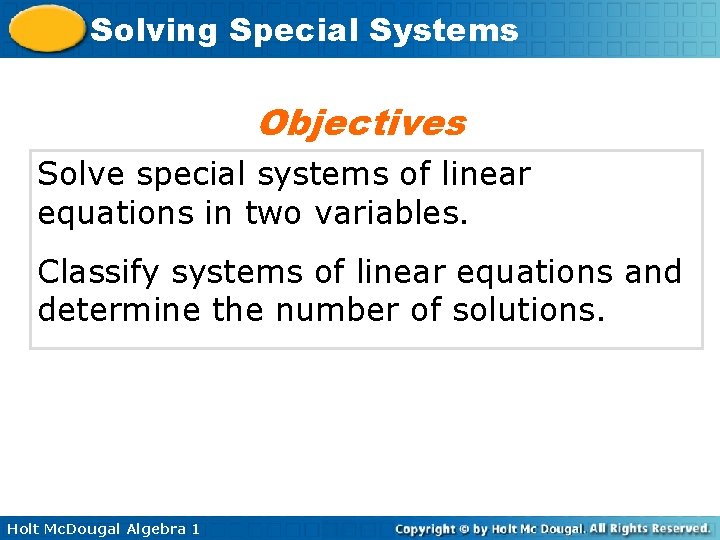 Solving Special Systems

Objectives

Solve special systems of linear equations in two variables.

Classify systems of linear equations and determine the number of solutions.

Holt McDougal Algebra 1

Copyright © by Holt Mc Dougal. All Rights Reserved.